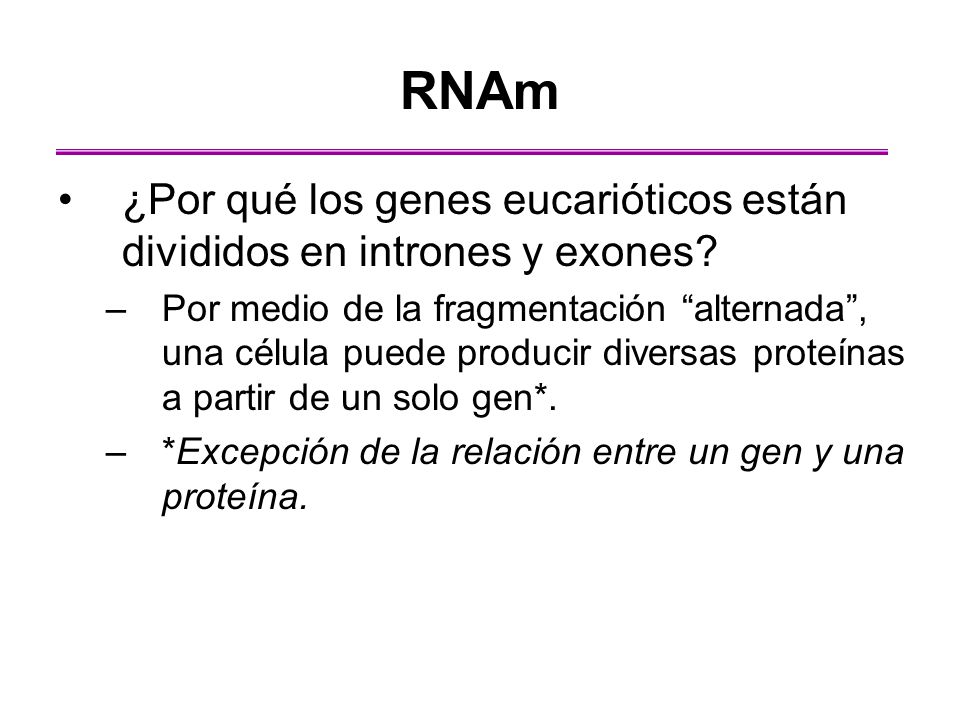 RNAm

• ¿Por qué los genes eucarióticos están divididos en intrones y exones?

– Por medio de la fragmentación “alternada”, una célula puede producir diversas proteínas a partir de un solo gen*.

– *Excepción de la relación entre un gen y una proteína.